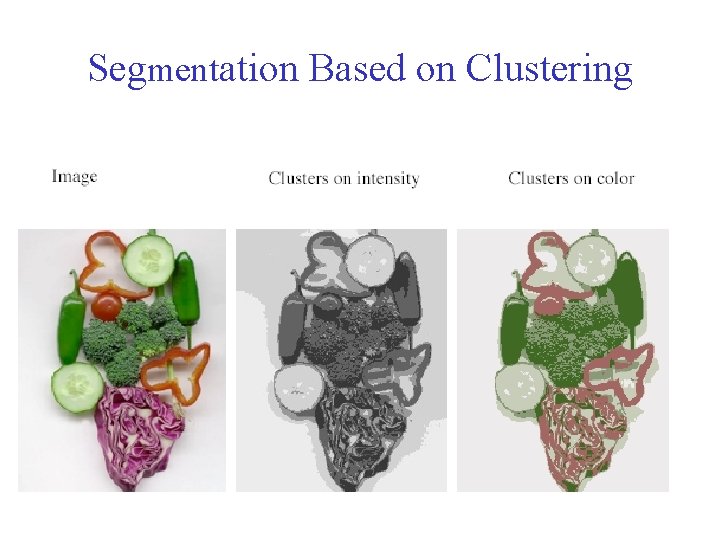 Segmentation Based on Clustering

Image

Clusters on intensity

Clusters on color